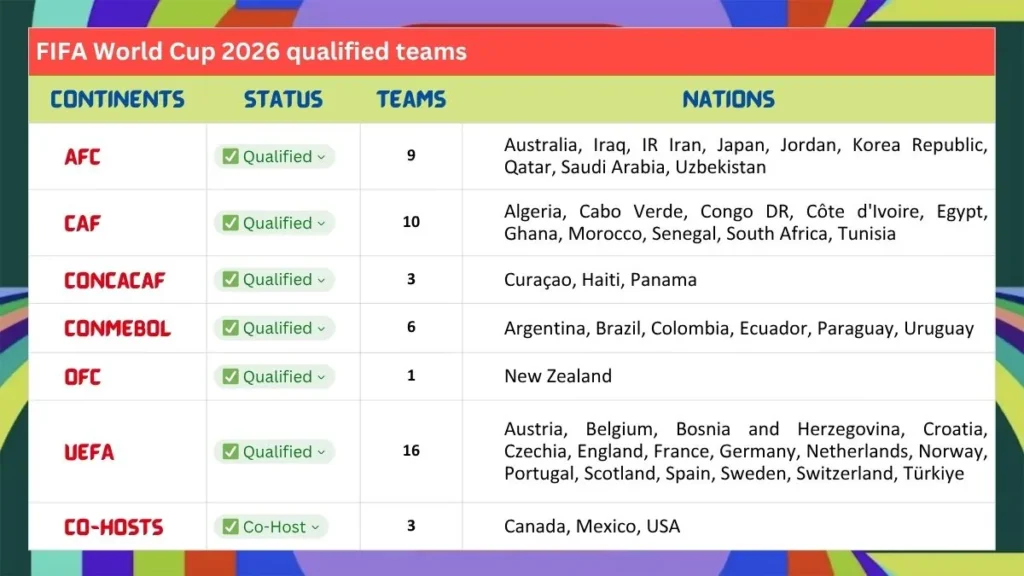 FIFA World Cup 2026 qualified teams

| CONTINENTS | STATUS | TEAMS | NATIONS |
|---|---|---|---|
| AFC | ✅ Qualified | 9 | Australia, Iraq, IR Iran, Japan, Jordan, Korea Republic, Qatar, Saudi Arabia, Uzbekistan |
| CAF | ✅ Qualified | 10 | Algeria, Cabo Verde, Congo DR, Côte d'Ivoire, Egypt, Ghana, Morocco, Senegal, South Africa, Tunisia |
| CONCACAF | ✅ Qualified | 3 | Curaçao, Haiti, Panama |
| CONMEBOL | ✅ Qualified | 6 | Argentina, Brazil, Colombia, Ecuador, Paraguay, Uruguay |
| OFC | ✅ Qualified | 1 | New Zealand |
| UEFA | ✅ Qualified | 16 | Austria, Belgium, Bosnia and Herzegovina, Croatia, Czechia, England, France, Germany, Netherlands, Norway, Portugal, Scotland, Spain, Sweden, Switzerland, Türkiye |
| CO-HOSTS | ✅ Co-Host | 3 | Canada, Mexico, USA |